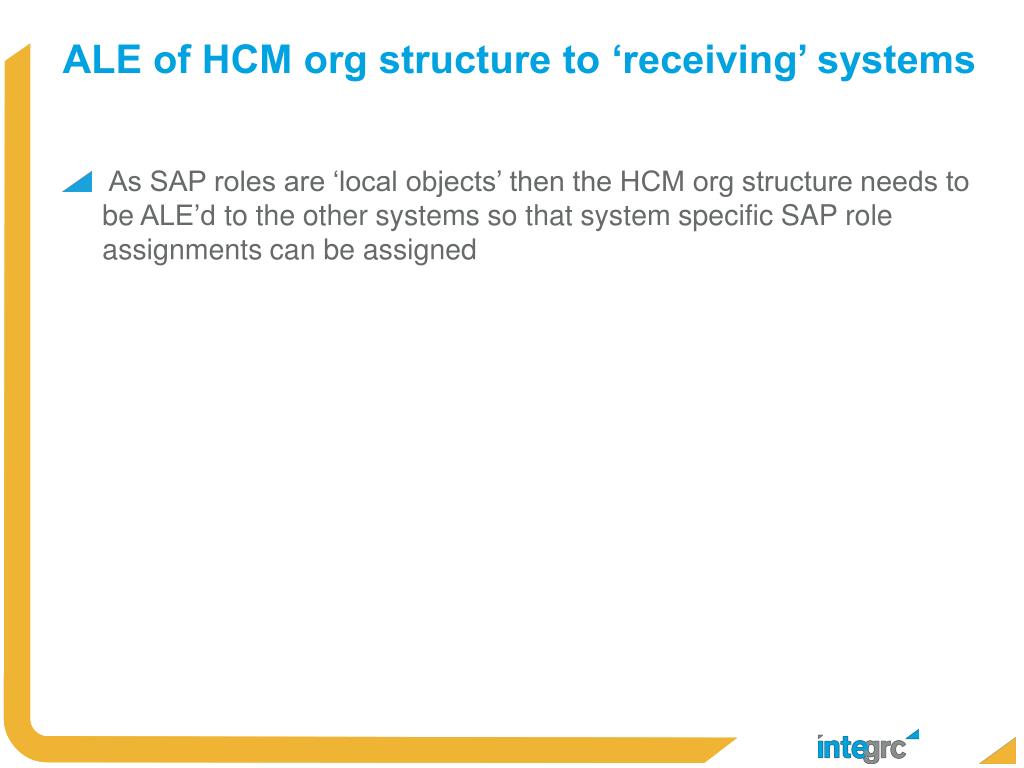 ALE of HCM org structure to ‘receiving’ systems

As SAP roles are ‘local objects’ then the HCM org structure needs to be ALE’d to the other systems so that system specific SAP role assignments can be assigned

integrc